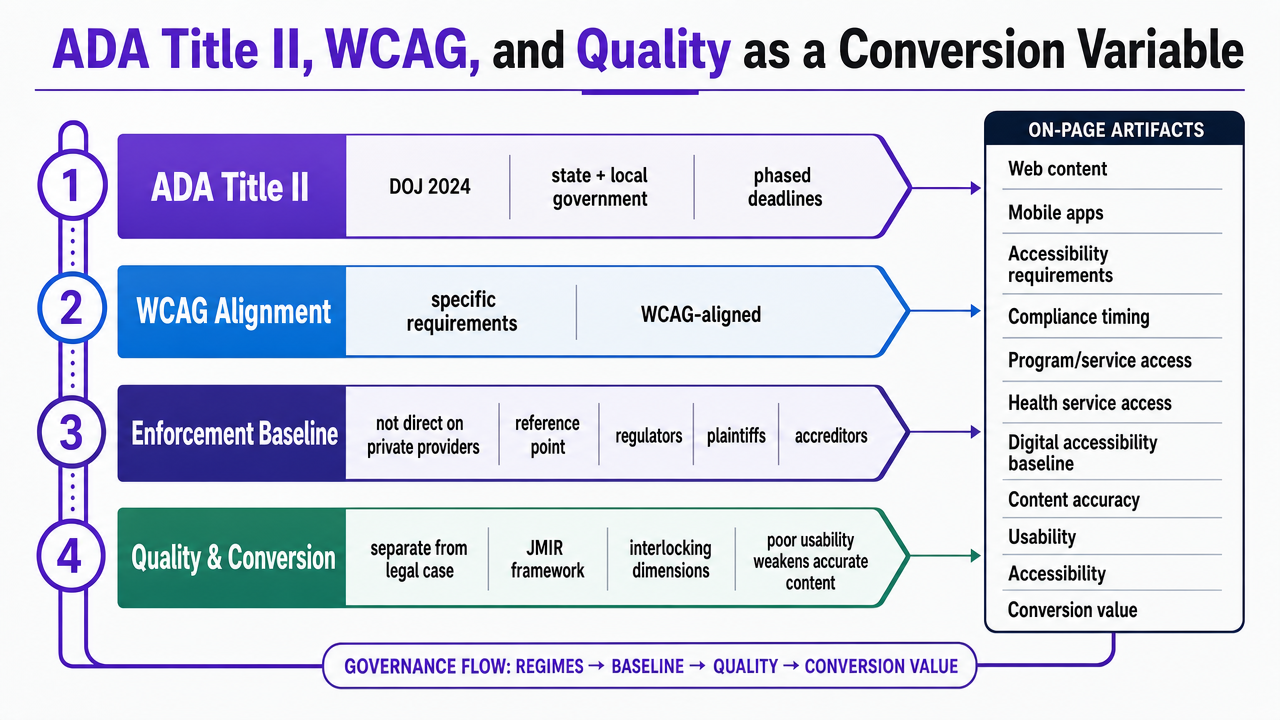 ADA Title II, WCAG, and Quality as a Conversion Variable

1
ADA Title II
DOJ 2024
state + local government
phased deadlines

2
WCAG Alignment
specific requirements
WCAG-aligned

3
Enforcement Baseline
not direct on private providers
reference point
regulators
plaintiffs
accreditors

4
Quality & Conversion
separate from legal case
JMIR framework
interlocking dimensions
poor usability weakens accurate content

ON-PAGE ARTIFACTS
Web content
Mobile apps
Accessibility requirements
Compliance timing
Program/service access
Health service access
Digital accessibility baseline
Content accuracy
Usability
Accessibility
Conversion value

GOVERNANCE FLOW: REGIMES → BASELINE → QUALITY → CONVERSION VALUE